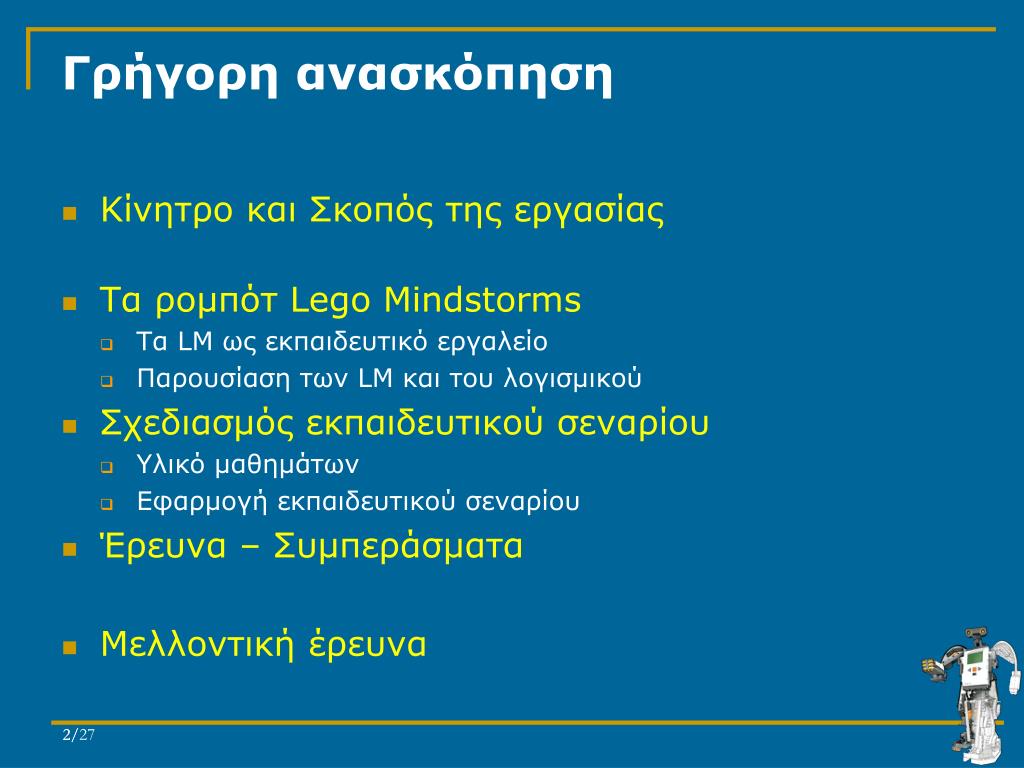 Γρήγορη ανασκόπηση

Κίνητρο και Σκοπός της εργασίας

Τα ρομπότ Lego Mindstorms
Τα LM ως εκπαιδευτικό εργαλείο
Παρουσίαση των LM και του λογισμικού

Σχεδιασμός εκπαιδευτικού σεναρίου
Υλικό μαθημάτων
Εφαρμογή εκπαιδευτικού σεναρίου

Έρευνα – Συμπεράσματα

Μελλοντική έρευνα

2/27